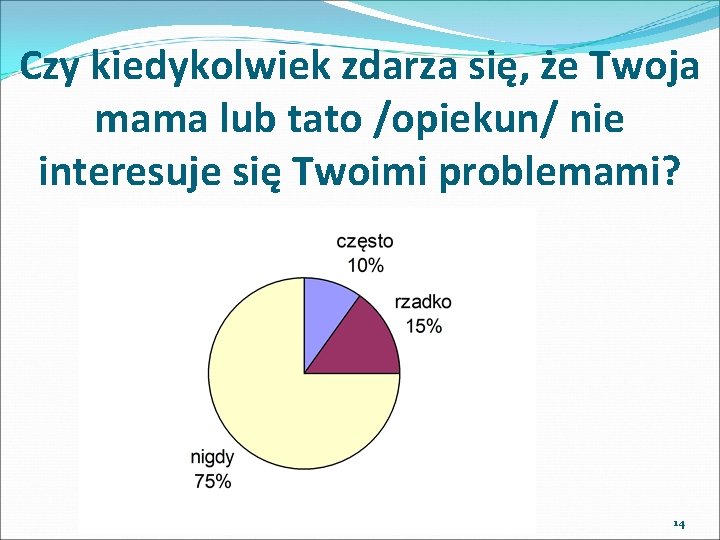 Czy kiedykolwiek zdarza się, że Twoja mama lub tato /opiekun/ nie interesuje się Twoimi problemami?

często
10%

rzadko
15%

nigdy
75%

14